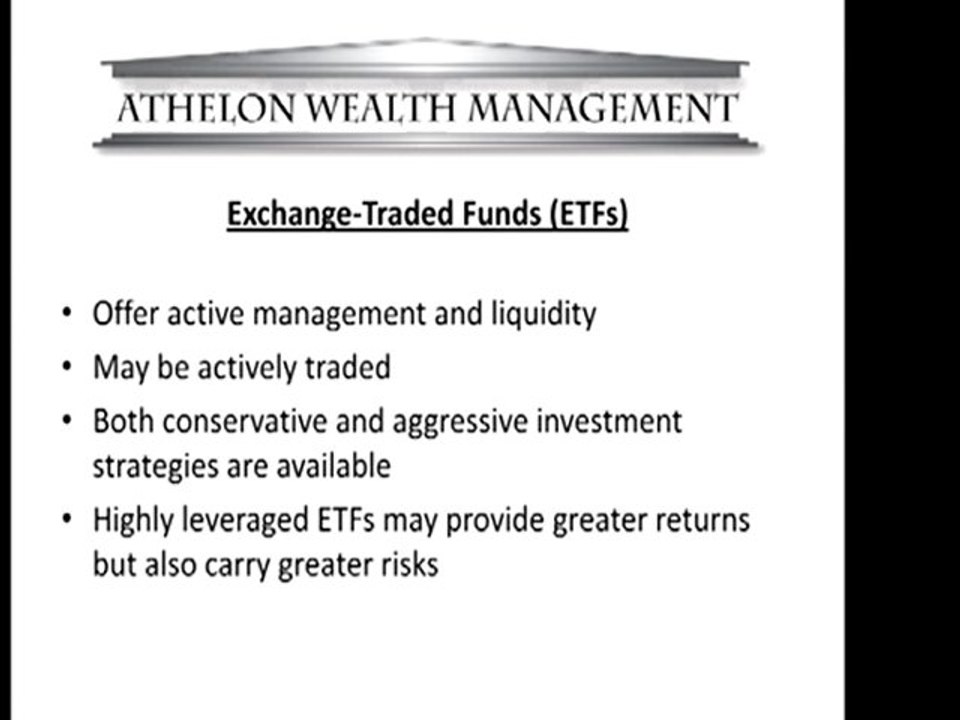 ATHELON WEALTH MANAGEMENT

Exchange-Traded Funds (ETFs)

• Offer active management and liquidity
• May be actively traded
• Both conservative and aggressive investment strategies are available
• Highly leveraged ETFs may provide greater returns but also carry greater risks